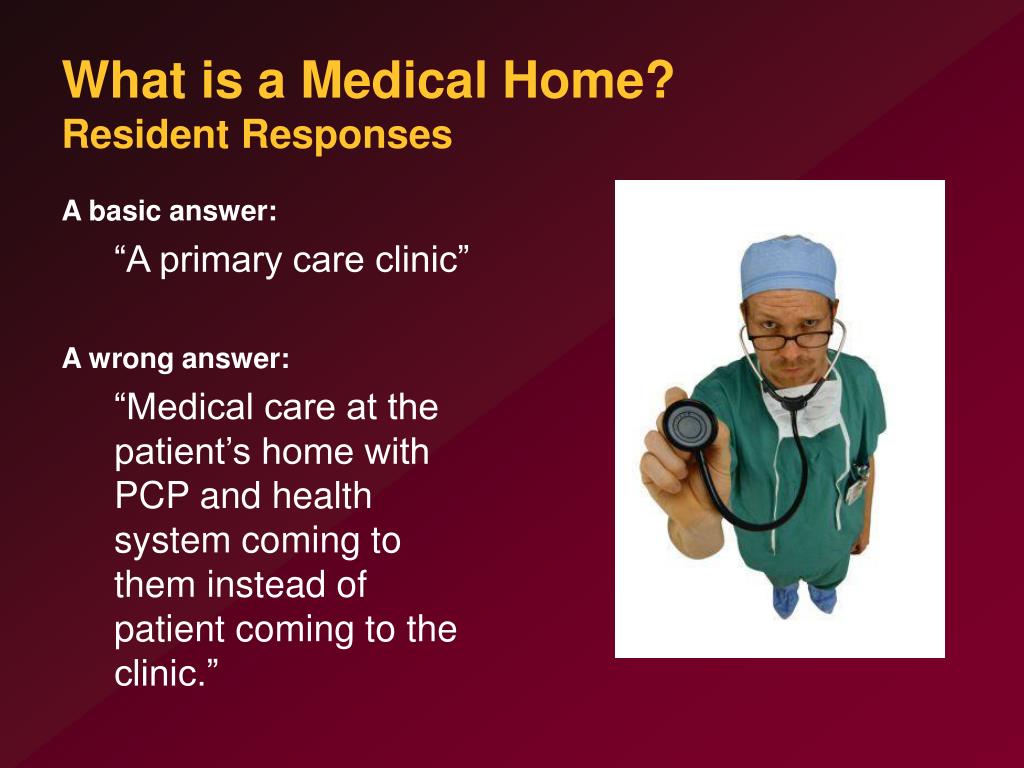 What is a Medical Home?
Resident Responses

A basic answer:

“A primary care clinic”

A wrong answer:

“Medical care at the patient’s home with PCP and health system coming to them instead of patient coming to the clinic.”